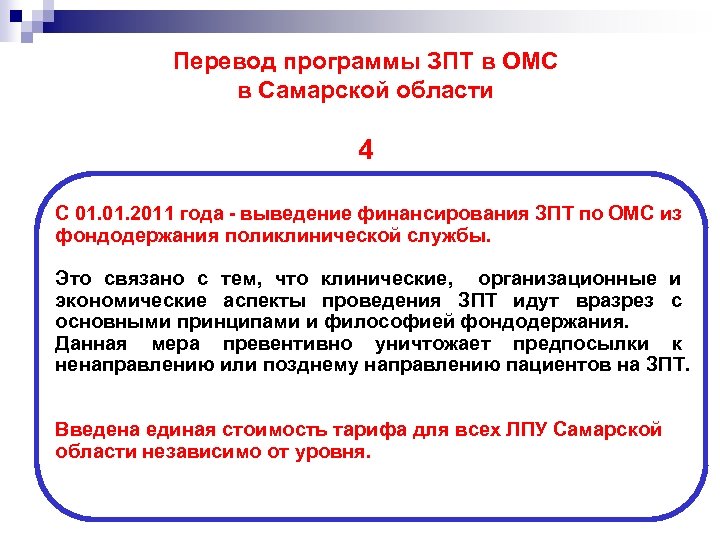 Перевод программы ЗПТ в ОМС в Самарской области

4

С 01.01.2011 года - выведение финансирования ЗПТ по ОМС из фондодержания поликлинической службы.

Это связано с тем, что клинические, организационные и экономические аспекты проведения ЗПТ идут вразрез с основными принципами и философией фондодержания. Данная мера превентивно уничтожает предпосылки к ненаправлению или позднему направлению пациентов на ЗПТ.

Введена единая стоимость тарифа для всех ЛПУ Самарской области независимо от уровня.